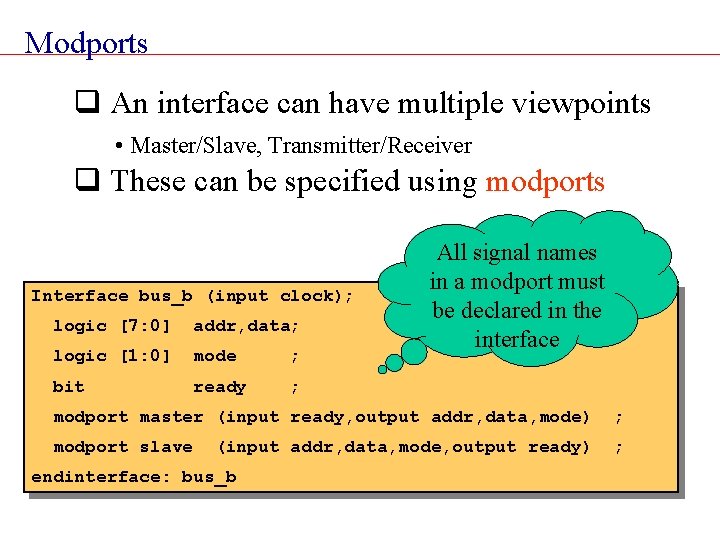 Modports

❑ An interface can have multiple viewpoints

• Master/Slave, Transmitter/Receiver

❑ These can be specified using modports

All signal names in a modport must be declared in the interface

Interface bus_b (input clock);
  logic [7:0]  addr,data;
  logic [1:0]  mode     ;
  bit          ready    ;
  modport master (input ready,output addr,data,mode)  ;
  modport slave  (input addr,data,mode,output ready)  ;
endinterface: bus_b